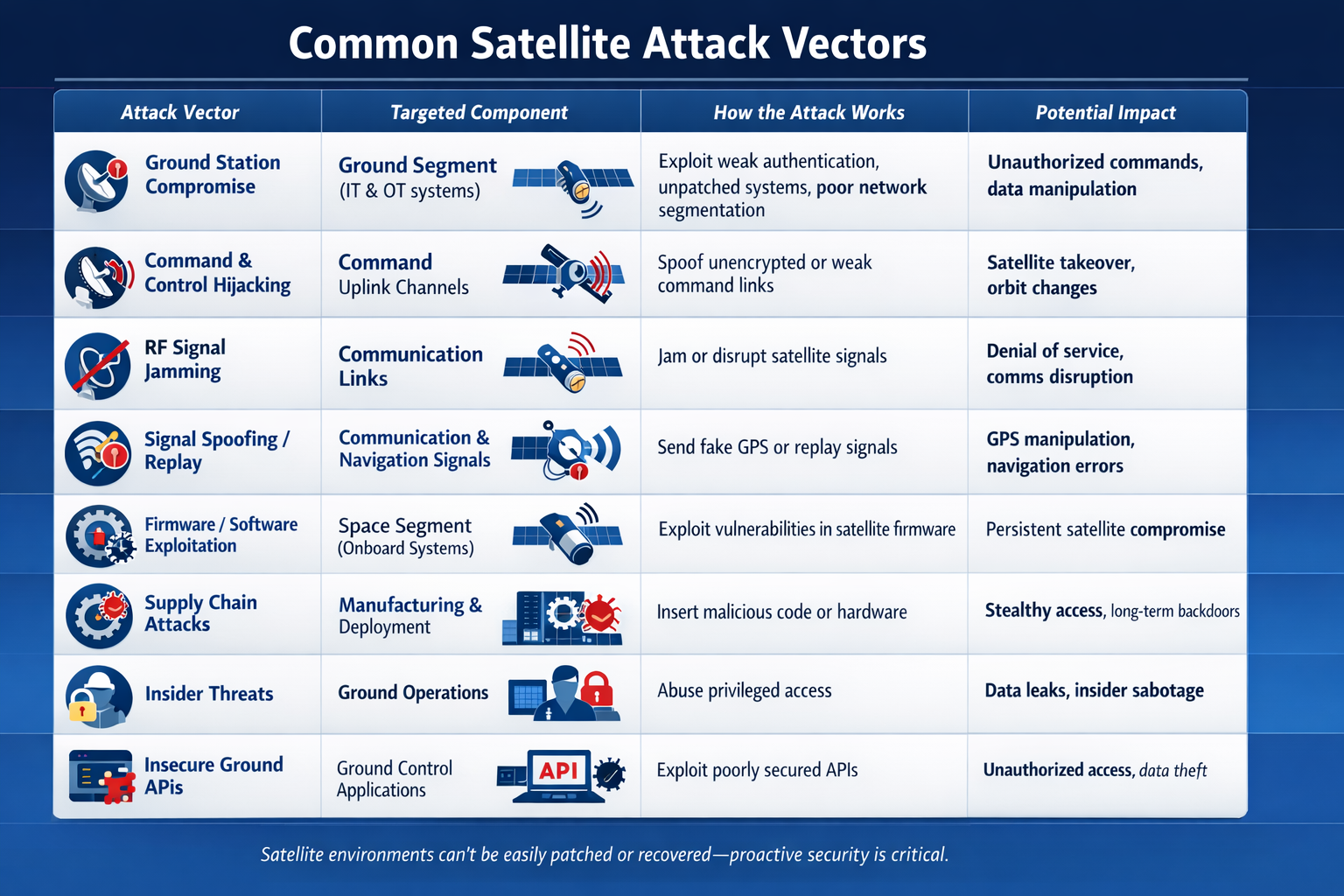 Common Satellite Attack Vectors

| Attack Vector | Targeted Component | How the Attack Works | Potential Impact |
|---|---|---|---|
| Ground Station Compromise | Ground Segment (IT & OT systems) | Exploit weak authentication, unpatched systems, poor network segmentation | Unauthorized commands, data manipulation |
| Command & Control Hijacking | Command Uplink Channels | Spoof unencrypted or weak command links | Satellite takeover, orbit changes |
| RF Signal Jamming | Communication Links | Jam or disrupt satellite signals | Denial of service, comms disruption |
| Signal Spoofing / Replay | Communication & Navigation Signals | Send fake GPS or replay signals | GPS manipulation, navigation errors |
| Firmware / Software Exploitation | Space Segment (Onboard Systems) | Exploit vulnerabilities in satellite firmware | Persistent satellite compromise |
| Supply Chain Attacks | Manufacturing & Deployment | Insert malicious code or hardware | Stealthy access, long-term backdoors |
| Insider Threats | Ground Operations | Abuse privileged access | Data leaks, insider sabotage |
| Insecure Ground APIs | Ground Control Applications API | Exploit poorly secured APIs | Unauthorized access, data theft |

Satellite environments can't be easily patched or recovered—proactive security is critical.